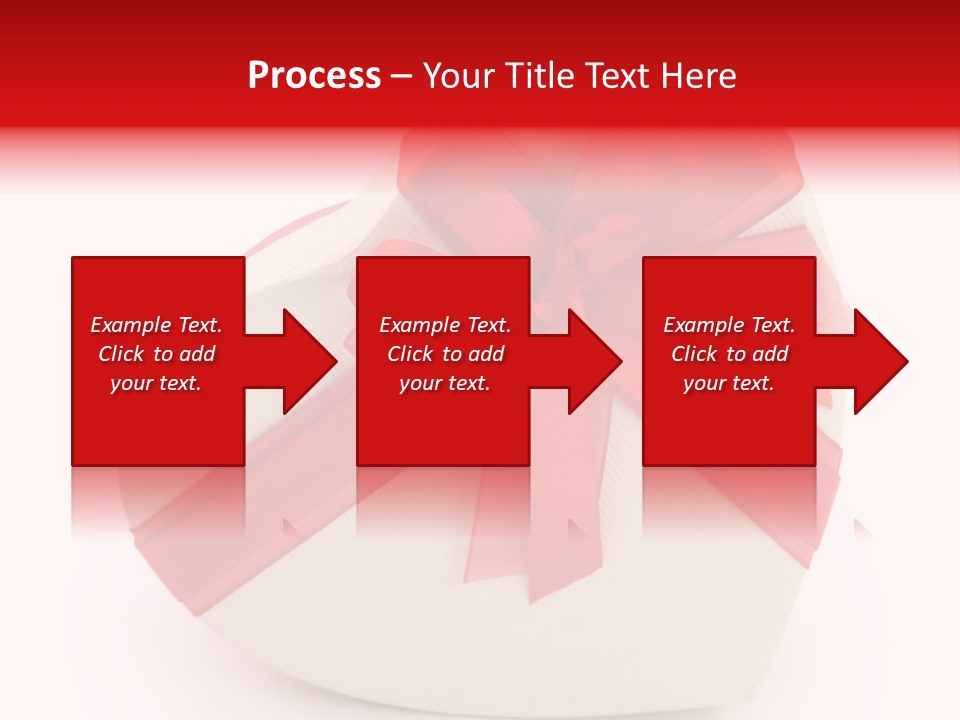 Process – Your Title Text Here

Example Text. Click to add your text.

Example Text. Click to add your text.

Example Text. Click to add your text.